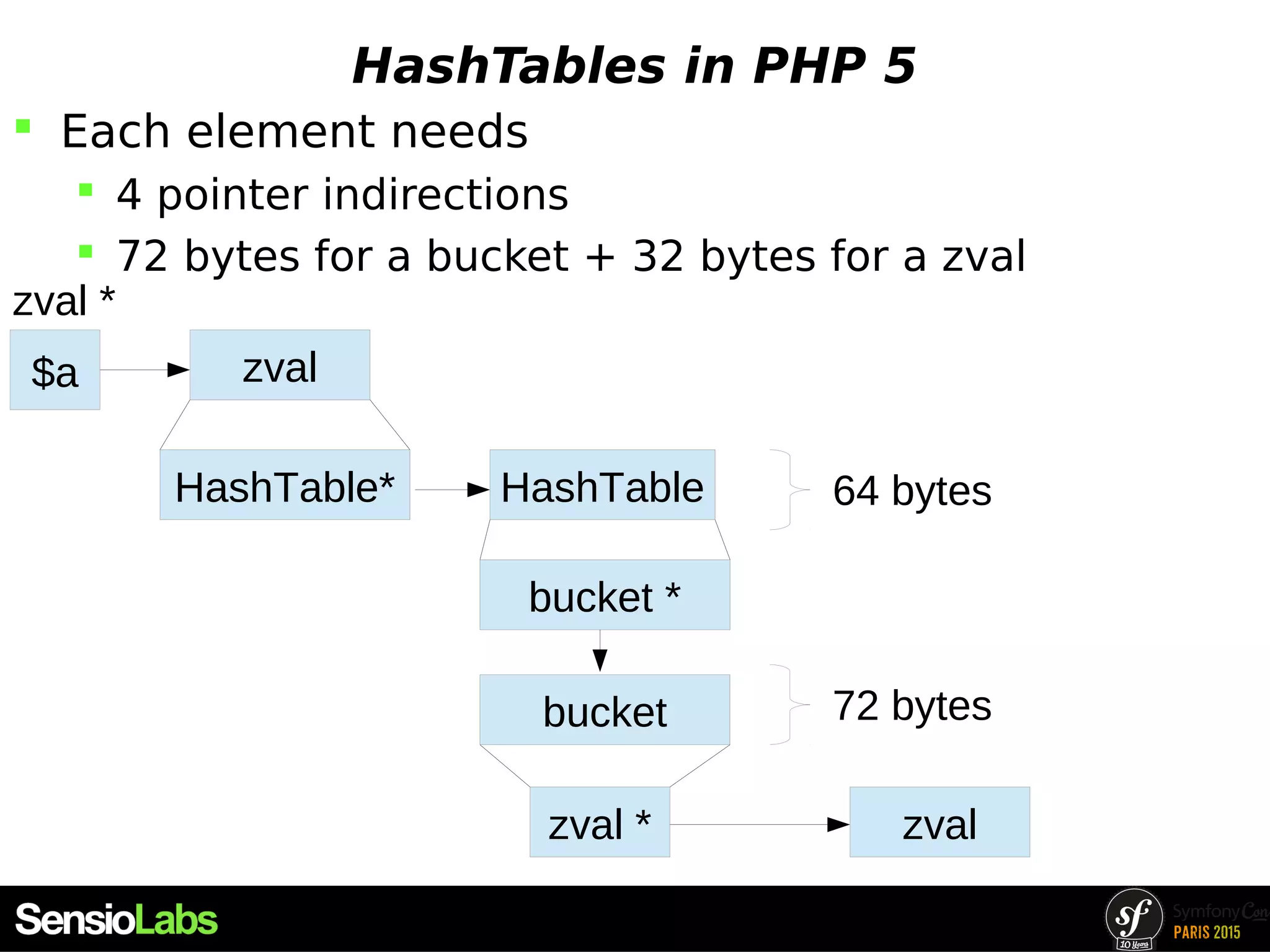 HashTables in PHP 5

Each element needs

4 pointer indirections

72 bytes for a bucket + 32 bytes for a zval

zval *

$a

zval

HashTable*

HashTable

64 bytes

bucket *

bucket

72 bytes

zval *

zval

SensioLabs

sf 10 Years

SymfonyCon
PARIS 2015